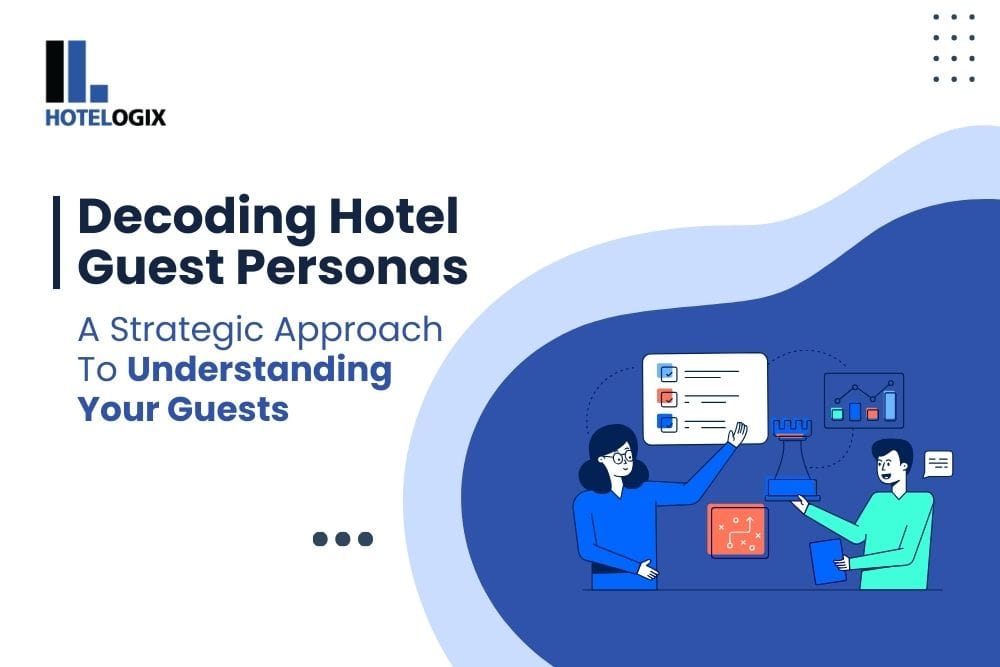 HOTELOGIX

Decoding Hotel Guest Personas

A Strategic Approach To Understanding Your Guests